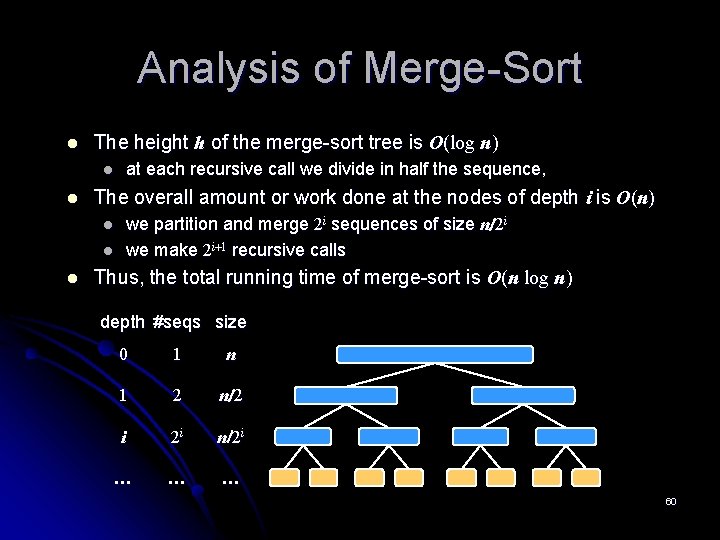 Analysis of Merge-Sort

- The height $h$ of the merge-sort tree is $O(\log n)$
  - at each recursive call we divide in half the sequence,
- The overall amount or work done at the nodes of depth $i$ is $O(n)$
  - we partition and merge $2^i$ sequences of size $n/2^i$
  - we make $2^{i+1}$ recursive calls
- Thus, the total running time of merge-sort is $O(n \log n)$

| depth | #seqs | size |
|---|---|---|
| 0 | 1 | $n$ |
| 1 | 2 | $n/2$ |
| $i$ | $2^i$ | $n/2^i$ |
| … | … | … |

60